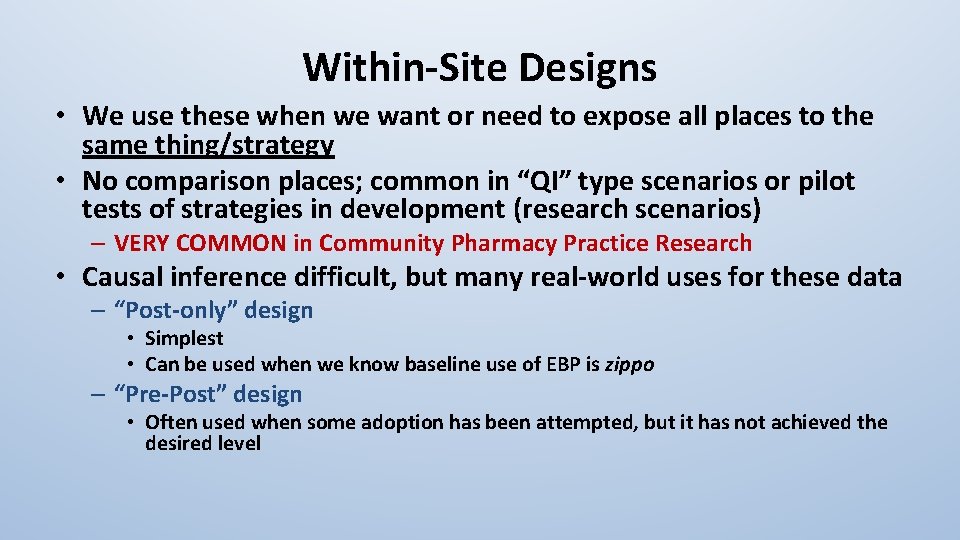 Within-Site Designs

• We use these when we want or need to expose all places to the same thing/strategy

• No comparison places; common in “QI” type scenarios or pilot tests of strategies in development (research scenarios)

– VERY COMMON in Community Pharmacy Practice Research

• Causal inference difficult, but many real-world uses for these data

– “Post-only” design

• Simplest

• Can be used when we know baseline use of EBP is zippo

– “Pre-Post” design

• Often used when some adoption has been attempted, but it has not achieved the desired level